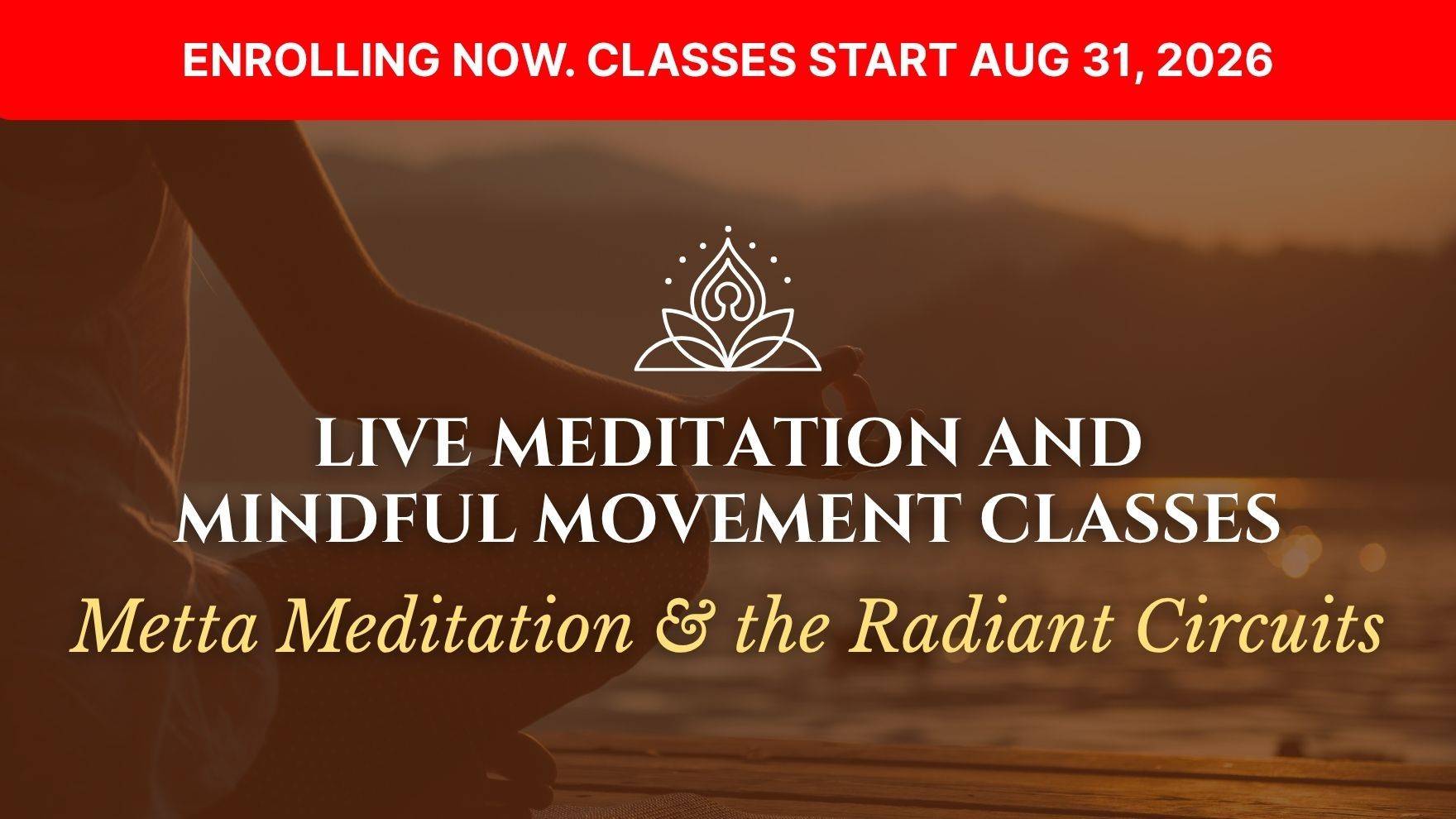 ENROLLING NOW. CLASSES START AUG 31, 2026

LIVE MEDITATION AND MINDFUL MOVEMENT CLASSES

Metta Meditation & the Radiant Circuits